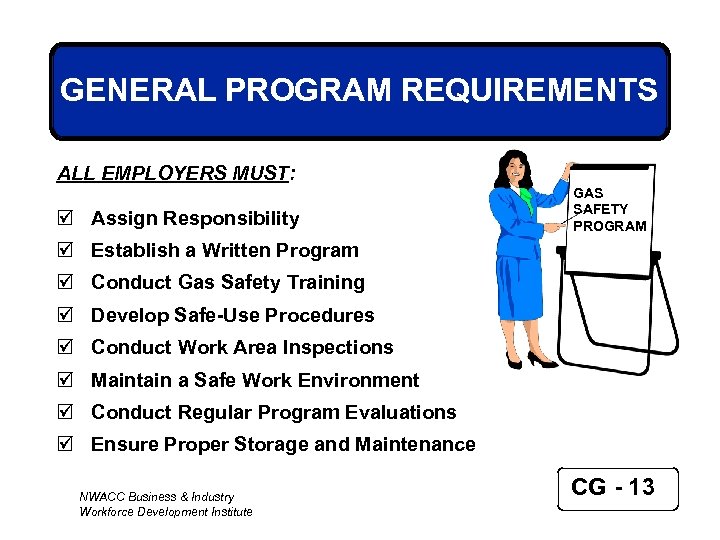 GENERAL PROGRAM REQUIREMENTS

ALL EMPLOYERS MUST:

☑ Assign Responsibility
☑ Establish a Written Program
☑ Conduct Gas Safety Training
☑ Develop Safe-Use Procedures
☑ Conduct Work Area Inspections
☑ Maintain a Safe Work Environment
☑ Conduct Regular Program Evaluations
☑ Ensure Proper Storage and Maintenance

GAS SAFETY PROGRAM

CG - 13

NWACC Business & Industry
Workforce Development Institute